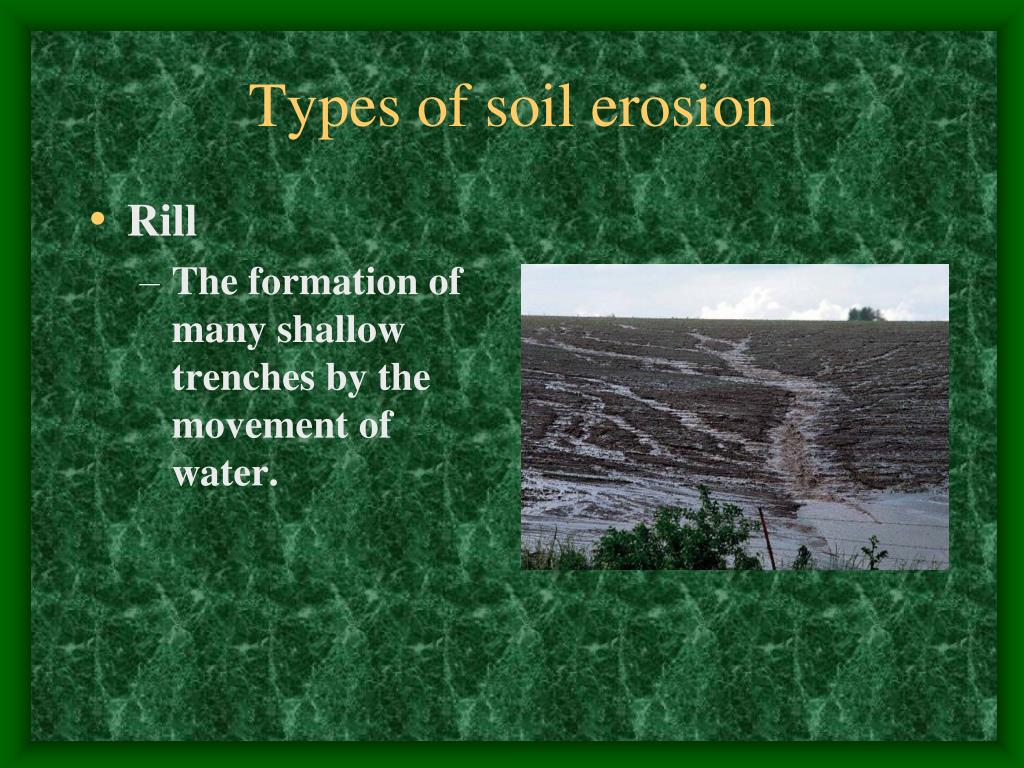 Types of soil erosion

• Rill
– The formation of many shallow trenches by the movement of water.